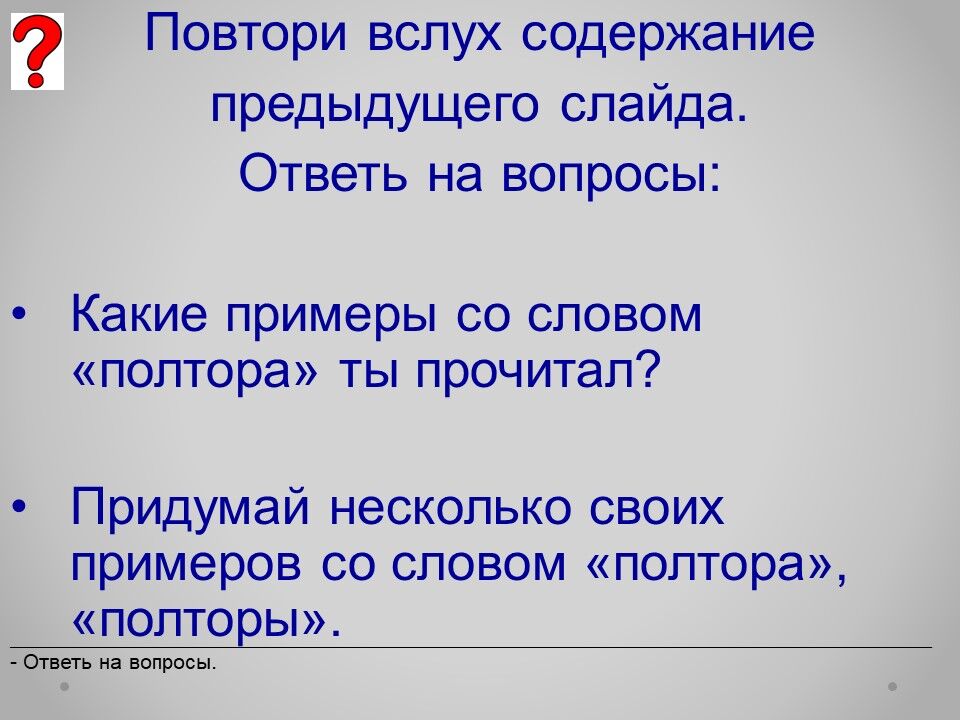 ?

Повтори вслух содержание предыдущего слайда.
Ответь на вопросы:

• Какие примеры со словом «полтора» ты прочитал?

• Придумай несколько своих примеров со словом «полтора», «полторы».

- Ответь на вопросы.